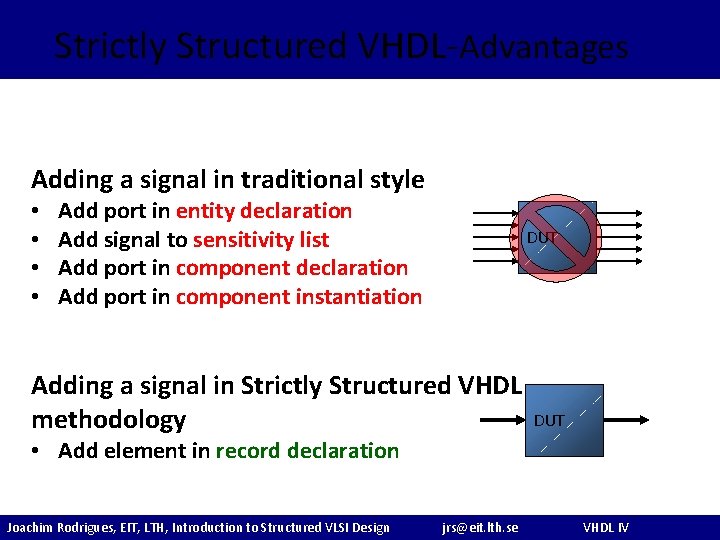 Strictly Structured VHDL-Advantages

Adding a signal in traditional style
• Add port in entity declaration
• Add signal to sensitivity list
• Add port in component declaration
• Add port in component instantiation

DUT

Adding a signal in Strictly Structured VHDL methodology
• Add element in record declaration

DUT

Joachim Rodrigues, EIT, LTH, Introduction to Structured VLSI Design jrs@eit.lth.se VHDL IV